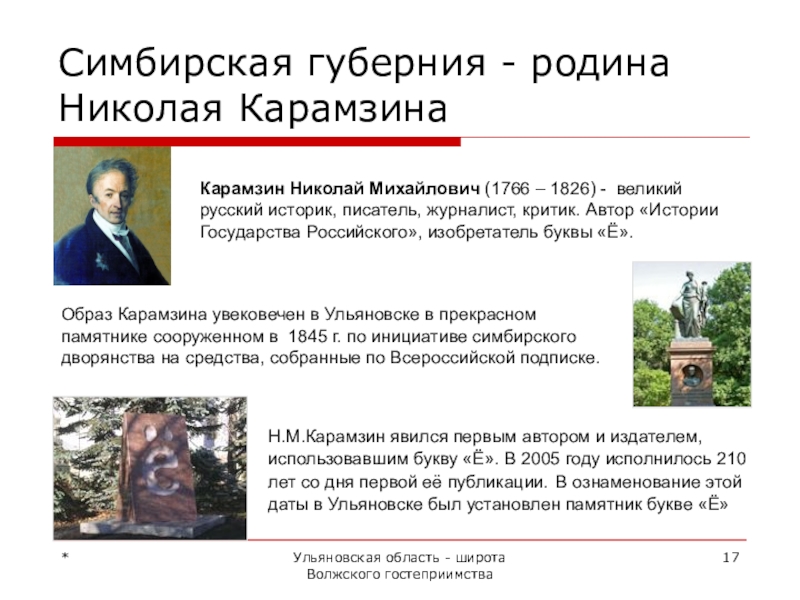 Симбирская губерния - родина Николая Карамзина

**Карамзин Николай Михайлович** (1766 – 1826) - великий русский историк, писатель, журналист, критик. Автор «Истории Государства Российского», изобретатель буквы «Ё».

Образ Карамзина увековечен в Ульяновске в прекрасном памятнике сооруженном в 1845 г. по инициативе симбирского дворянства на средства, собранные по Всероссийской подписке.

Н.М.Карамзин явился первым автором и издателем, использовавшим букву «Ё». В 2005 году исполнилось 210 лет со дня первой её публикации. В ознаменование этой даты в Ульяновске был установлен памятник букве «Ё»

*

Ульяновская область - широта Волжского гостеприимства

17